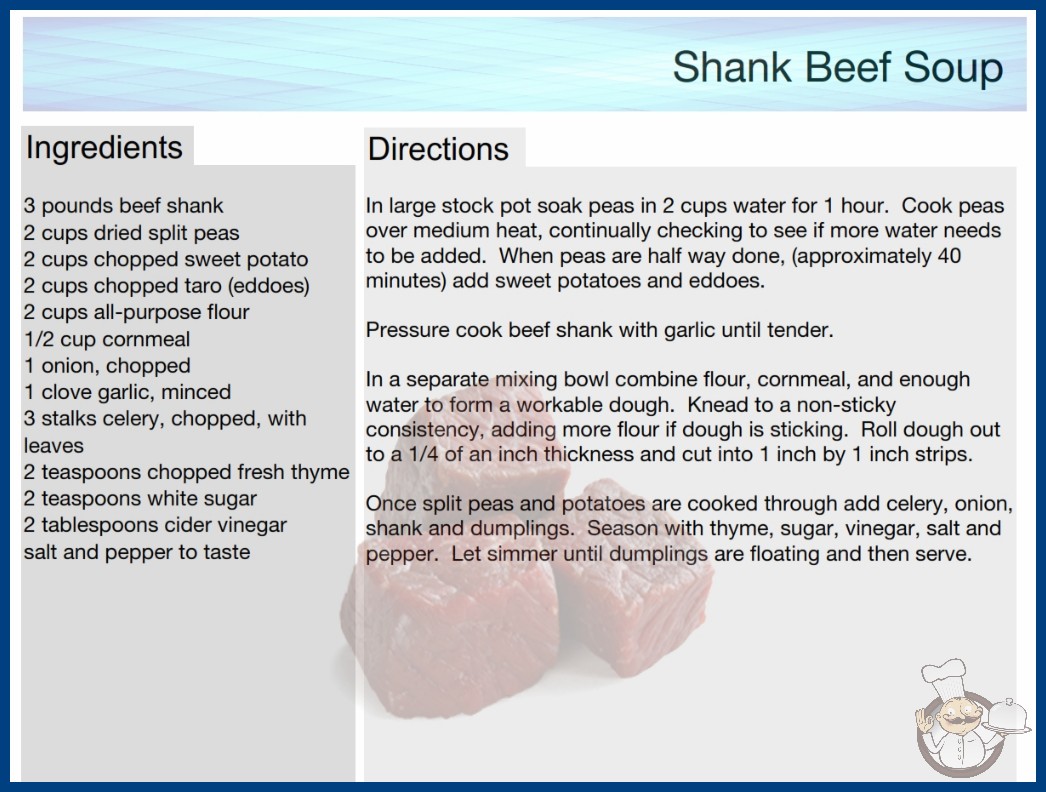 Shank Beef Soup

Ingredients

3 pounds beef shank
2 cups dried split peas
2 cups chopped sweet potato
2 cups chopped taro (eddoes)
2 cups all-purpose flour
1/2 cup cornmeal
1 onion, chopped
1 clove garlic, minced
3 stalks celery, chopped, with leaves
2 teaspoons chopped fresh thyme
2 teaspoons white sugar
2 tablespoons cider vinegar
salt and pepper to taste

Directions

In large stock pot soak peas in 2 cups water for 1 hour. Cook peas over medium heat, continually checking to see if more water needs to be added. When peas are half way done, (approximately 40 minutes) add sweet potatoes and eddoes.

Pressure cook beef shank with garlic until tender.

In a separate mixing bowl combine flour, cornmeal, and enough water to form a workable dough. Knead to a non-sticky consistency, adding more flour if dough is sticking. Roll dough out to a 1/4 of an inch thickness and cut into 1 inch by 1 inch strips.

Once split peas and potatoes are cooked through add celery, onion, shank and dumplings. Season with thyme, sugar, vinegar, salt and pepper. Let simmer until dumplings are floating and then serve.